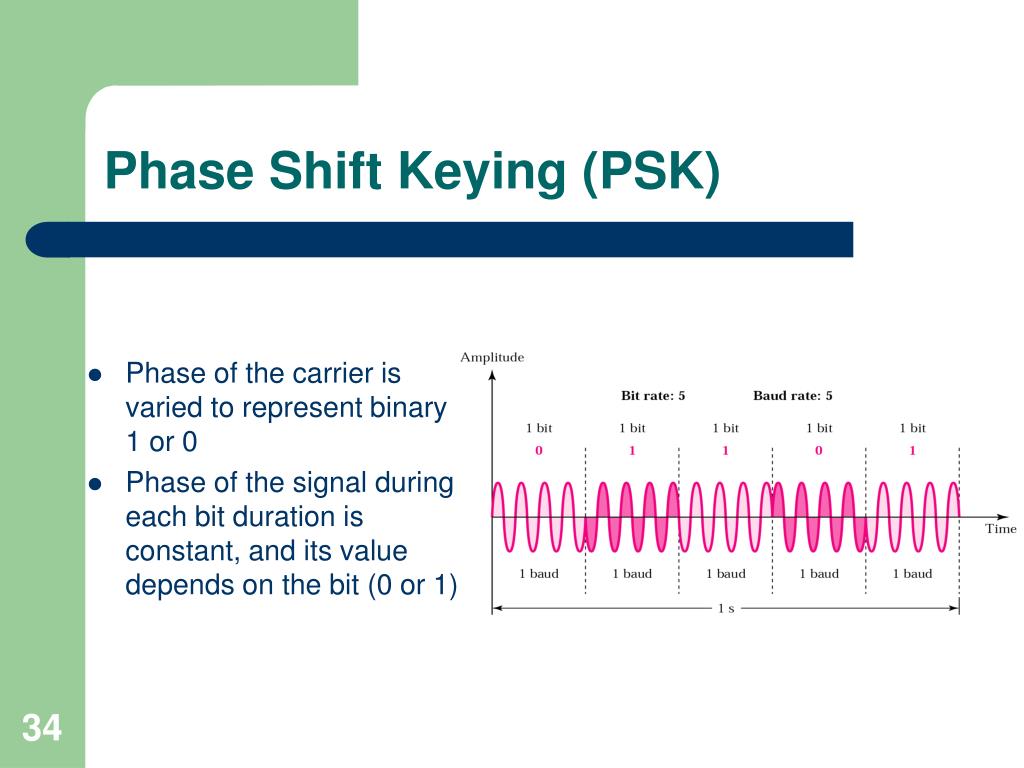 Phase Shift Keying (PSK)

- Phase of the carrier is varied to represent binary 1 or 0
- Phase of the signal during each bit duration is constant, and its value depends on the bit (0 or 1)

Amplitude

Bit rate: 5 Baud rate: 5

1 bit 1 bit 1 bit 1 bit 1 bit

0 1 1 0 1

Time

1 baud 1 baud 1 baud 1 baud 1 baud

1 s

34